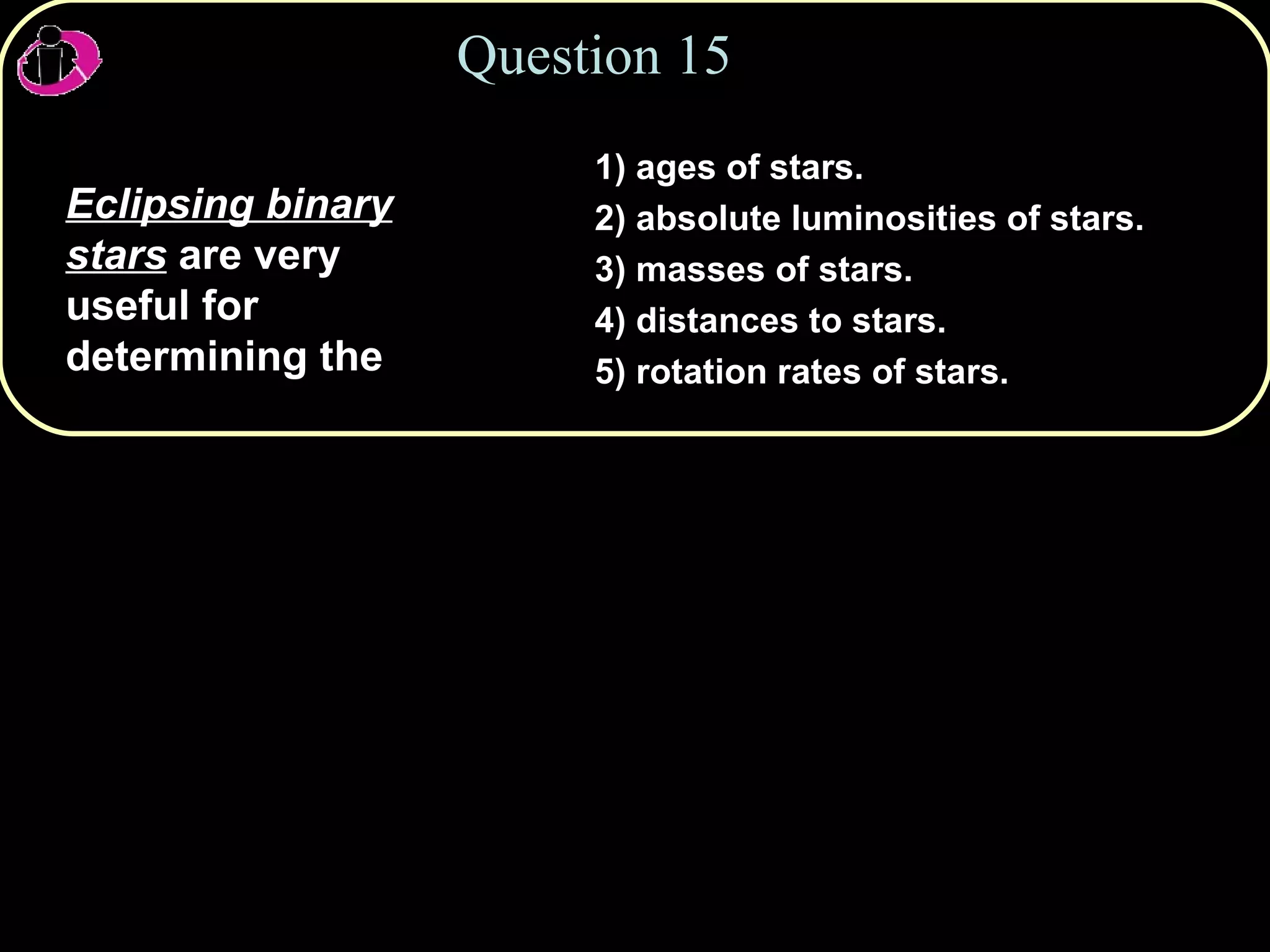 Question 15

Eclipsing binary stars are very useful for determining the

1) ages of stars.
2) absolute luminosities of stars.
3) masses of stars.
4) distances to stars.
5) rotation rates of stars.